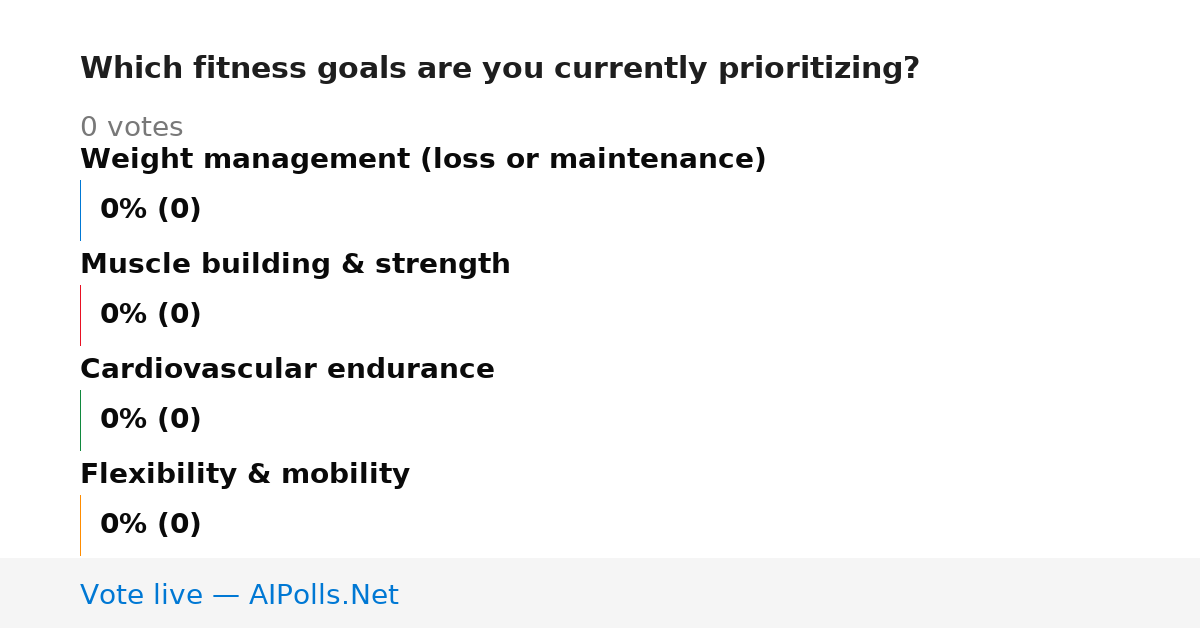 Which fitness goals are you currently prioritizing?

0 votes

Weight management (loss or maintenance)

0% (0)

Muscle building & strength

0% (0)

Cardiovascular endurance

0% (0)

Flexibility & mobility

0% (0)

Vote live — AIPolls.Net